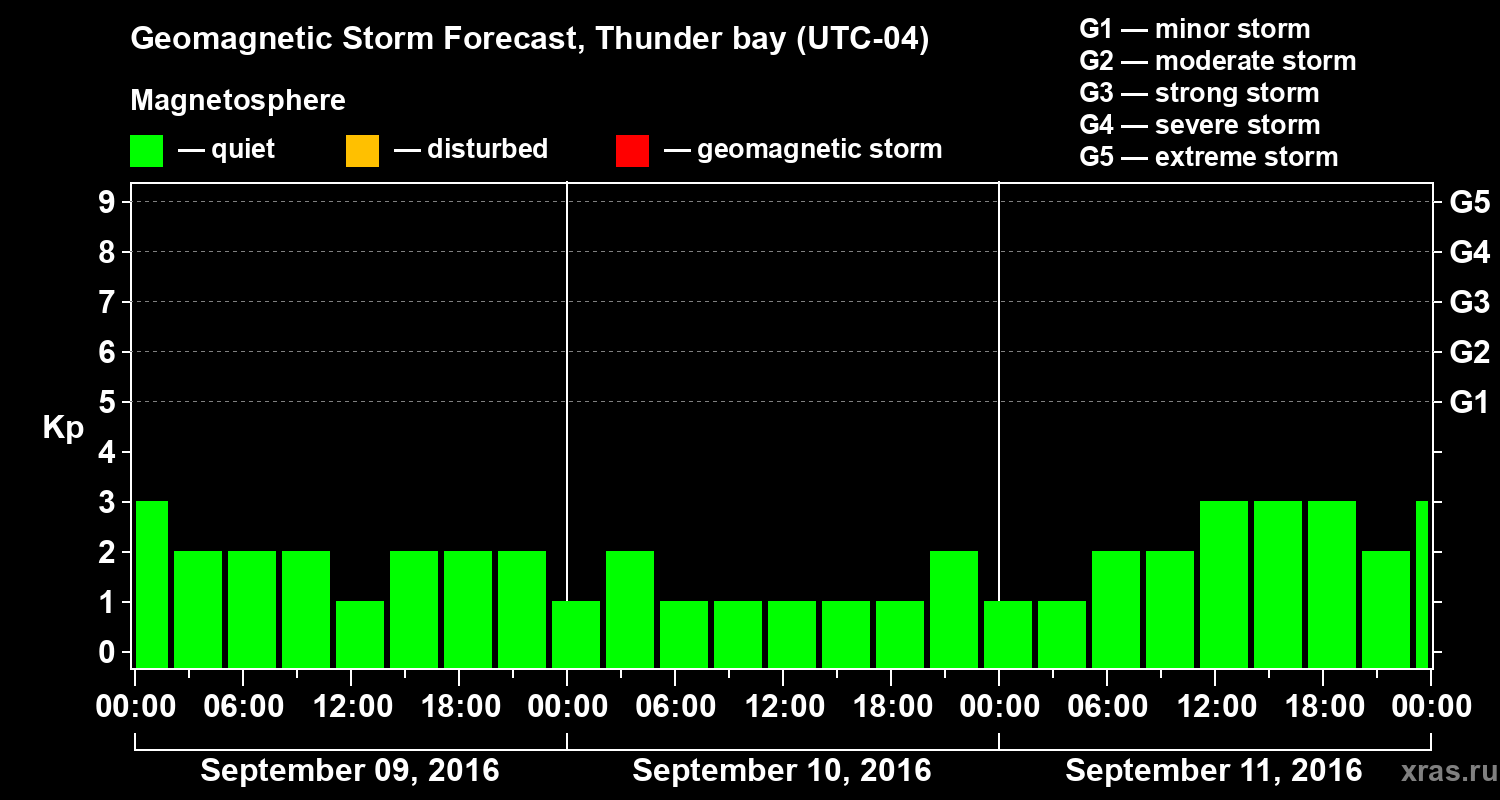 Geomagnetic Storm Forecast, Thunder bay (UTC-04)

Magnetosphere

— quiet — disturbed — geomagnetic storm

G1 — minor storm
G2 — moderate storm
G3 — strong storm
G4 — severe storm
G5 — extreme storm

Kp

9
8
7
6
5
4
3
2
1
0

G5
G4
G3
G2
G1

00:00 06:00 12:00 18:00 00:00 06:00 12:00 18:00 00:00 06:00 12:00 18:00 00:00

September 09, 2016 September 10, 2016 September 11, 2016

xras.ru